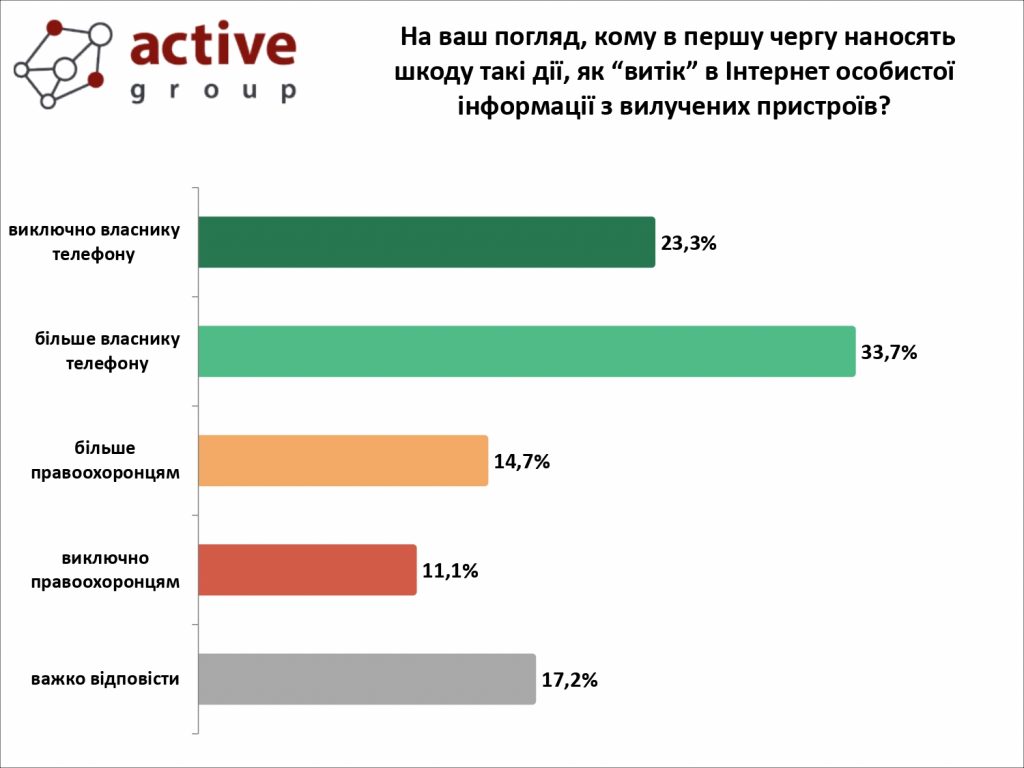 active
group

На ваш погляд, кому в першу чергу наносять шкоду такі дії, як “витік” в Інтернет особистої інформації з вилучених пристроїв?

виключно власнику телефону 23,3%

більше власнику телефону 33,7%

більше правоохоронцям 14,7%

виключно правоохоронцям 11,1%

важко відповісти 17,2%